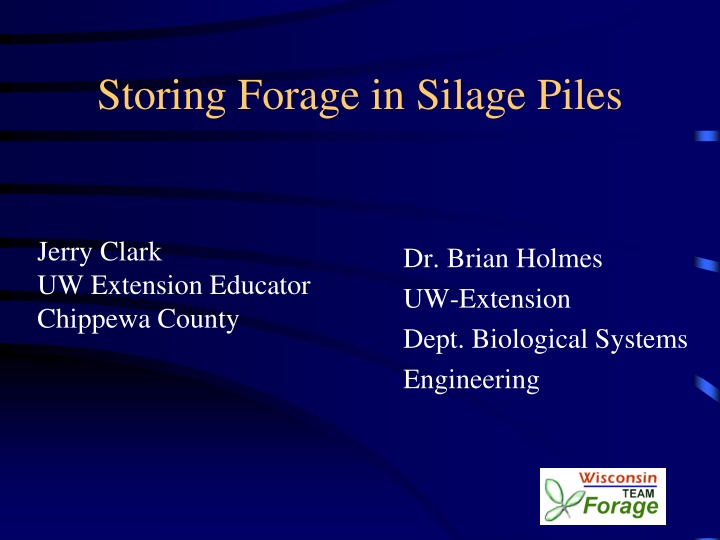 Storing Forage in Silage Piles

Jerry Clark
UW Extension Educator
Chippewa County

Dr. Brian Holmes
UW-Extension
Dept. Biological Systems Engineering

Wisconsin
TEAM
Forage